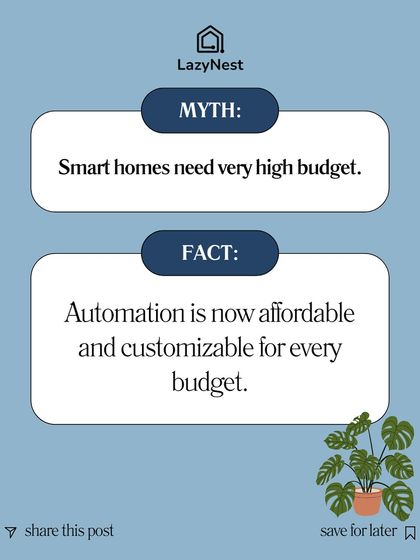 LazyNest

MYTH:

Smart homes need very high budget.

FACT:

Automation is now affordable and customizable for every budget.

share this post

save for later